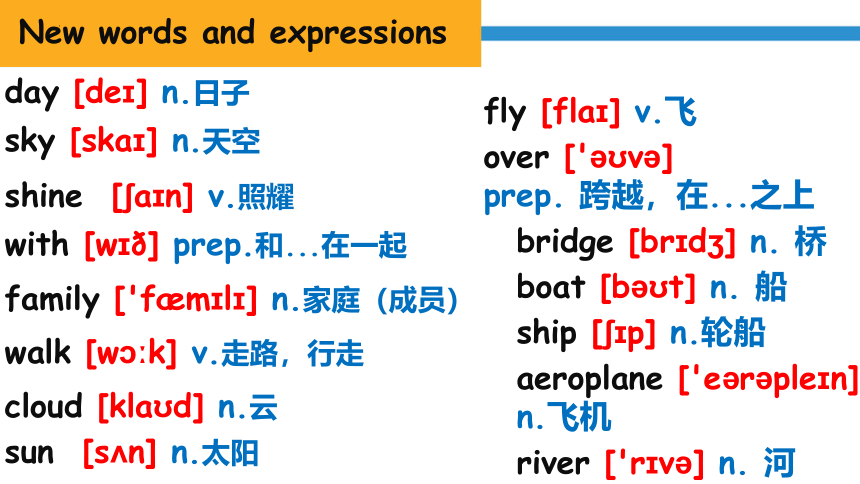 New words and expressions

day [deɪ] n.日子
sky [skaɪ] n.天空
shine [ʃaɪn] v.照耀
with [wɪð] prep.和...在一起
family ['fæmɪlɪ] n.家庭（成员）
walk [wɔːk] v.走路，行走
cloud [klaʊd] n.云
sun [sʌn] n.太阳

fly [flaɪ] v.飞
over ['əʊvə]
prep. 跨越，在...之上
bridge [brɪdʒ] n. 桥
boat [bəʊt] n. 船
ship [ʃɪp] n.轮船
aeroplane ['eərəpleɪn] n.飞机
river ['rɪvə] n. 河